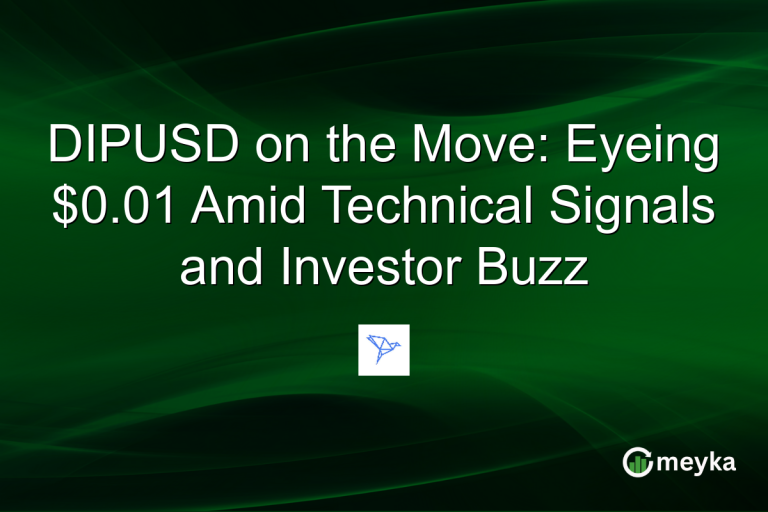 DIPUSD on the Move: Eyeing \$0.01 Amid Technical Signals and Investor Buzz

meyka